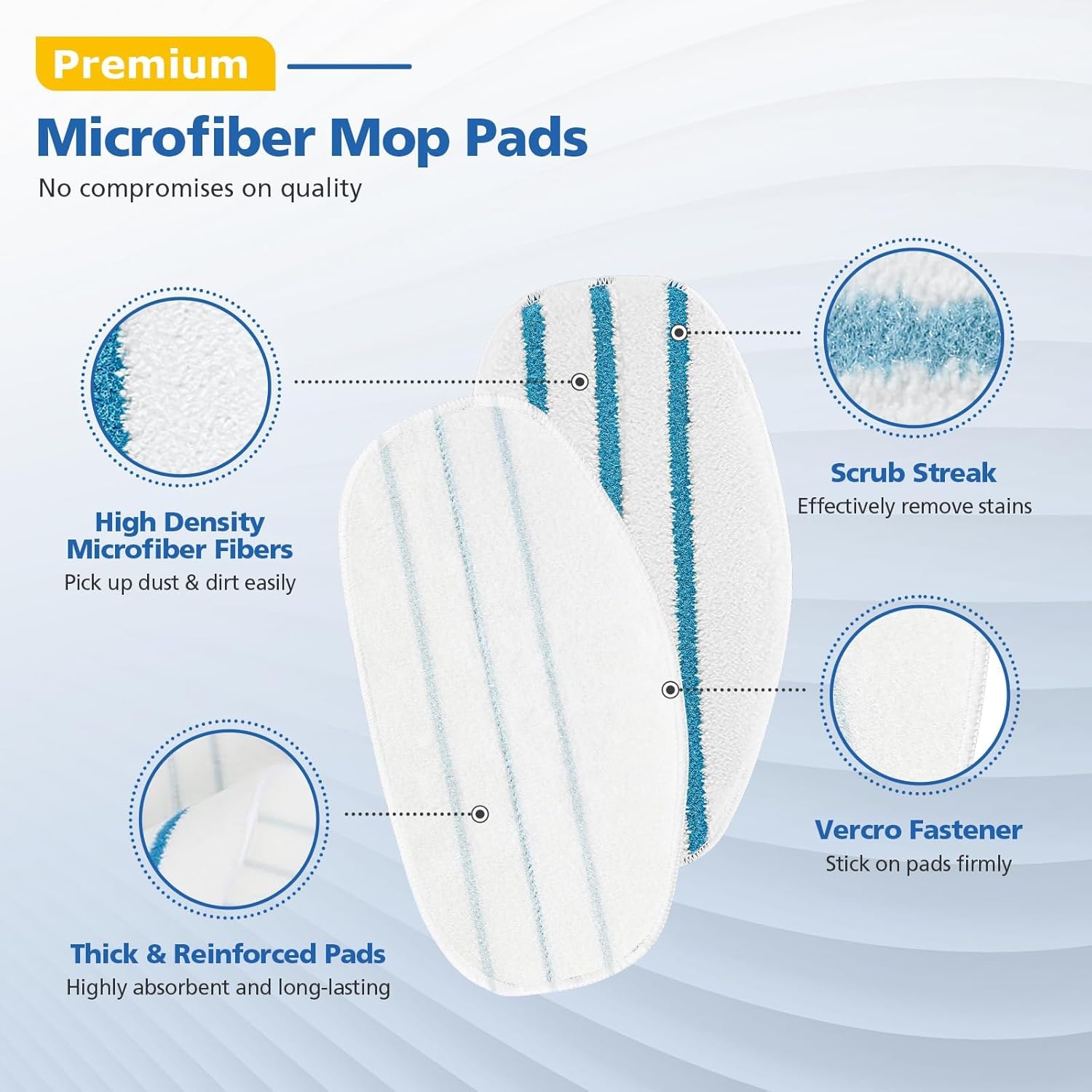 Premium

Microfiber Mop Pads

No compromises on quality

High Density Microfiber Fibers

Pick up dust & dirt easily

Scrub Streak

Effectively remove stains

Vercro Fastener

Stick on pads firmly

Thick & Reinforced Pads

Highly absorbent and long-lasting